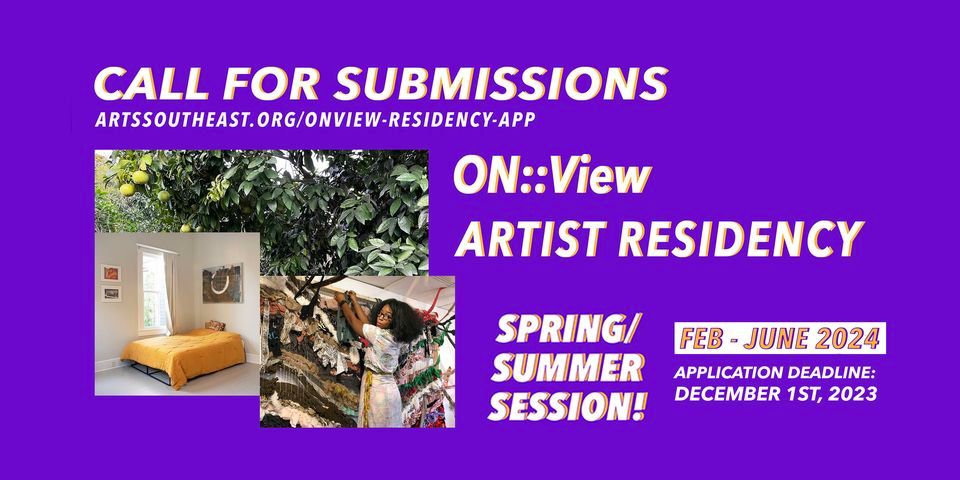 CALL FOR SUBMISSIONS
ARTSSOUTHEAST.ORG/ONVIEW-RESIDENCY-APP

ON::View
ARTIST RESIDENCY

SPRING/ SUMMER SESSION!

FEB - JUNE 2024

APPLICATION DEADLINE: DECEMBER 1ST, 2023